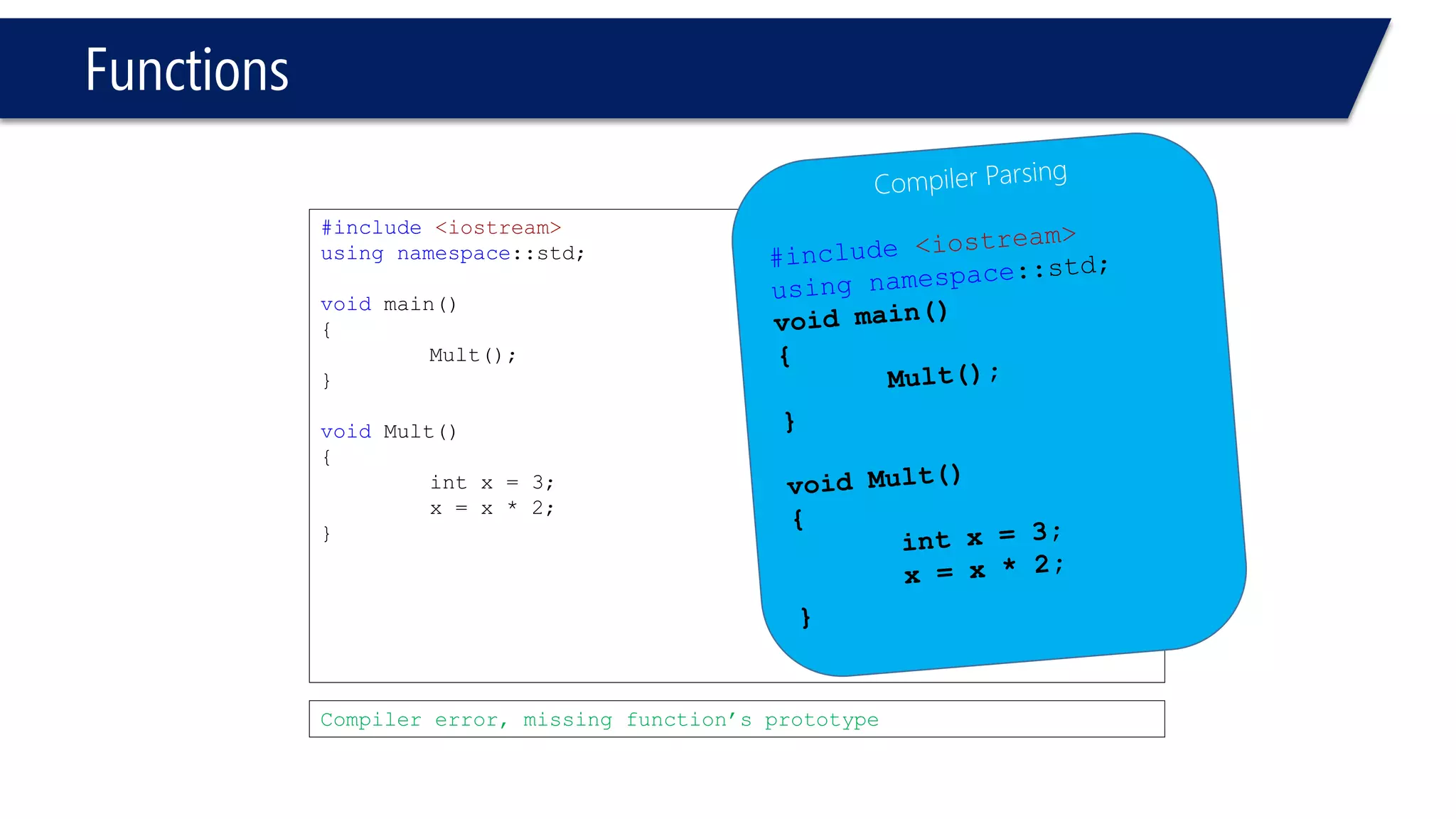 Functions

#include <iostream>
using namespace::std;

void main()
{
	Mult();
}

void Mult()
{
	int x = 3;
	x = x * 2;
}

Compiler Parsing

#include <iostream>
using namespace::std;
void main()
{
	Mult();
}

void Mult()
{
	int x = 3;
	x = x * 2;
}

Compiler error, missing function's prototype